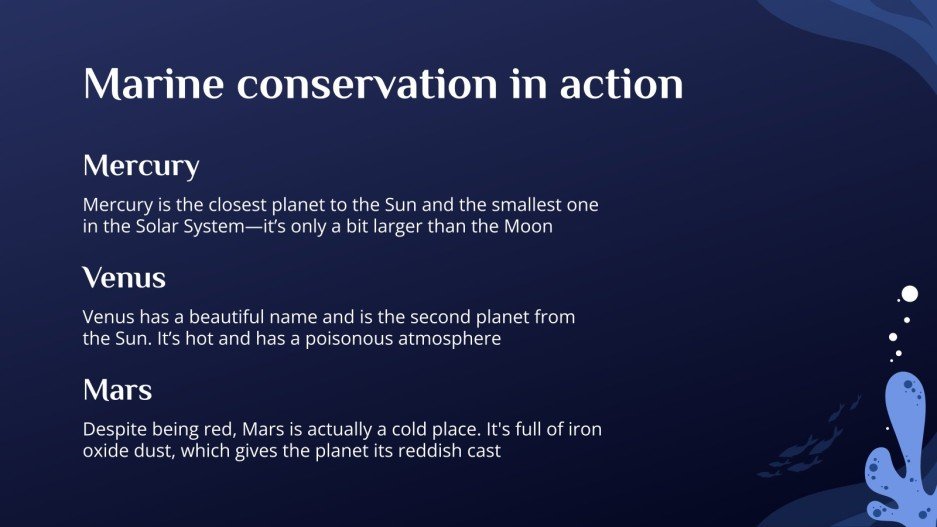 Marine conservation in action

Mercury

Mercury is the closest planet to the Sun and the smallest one in the Solar System—it's only a bit larger than the Moon

Venus

Venus has a beautiful name and is the second planet from the Sun. It's hot and has a poisonous atmosphere

Mars

Despite being red, Mars is actually a cold place. It's full of iron oxide dust, which gives the planet its reddish cast